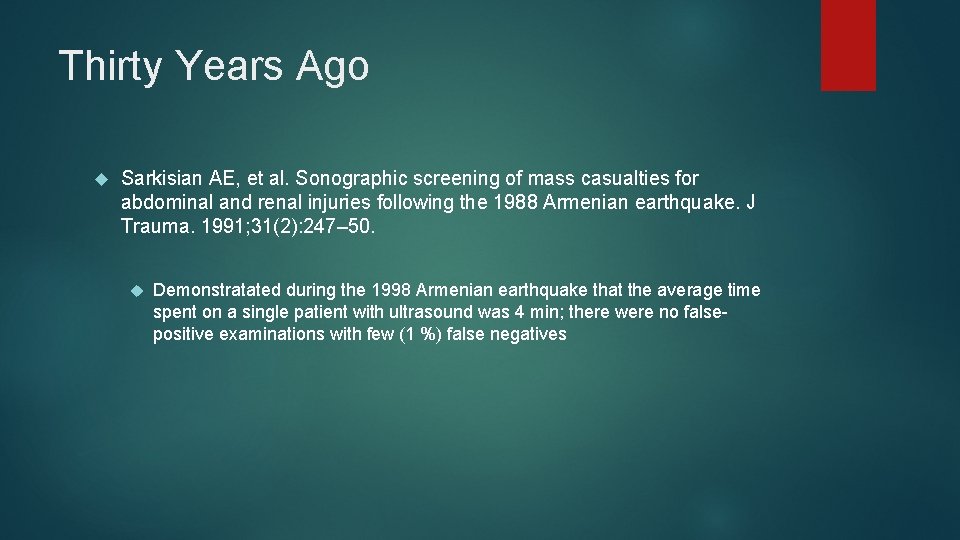 Thirty Years Ago

Sarkisian AE, et al. Sonographic screening of mass casualties for abdominal and renal injuries following the 1988 Armenian earthquake. J Trauma. 1991;31(2):247–50.

Demonstratated during the 1998 Armenian earthquake that the average time spent on a single patient with ultrasound was 4 min; there were no false-positive examinations with few (1 %) false negatives